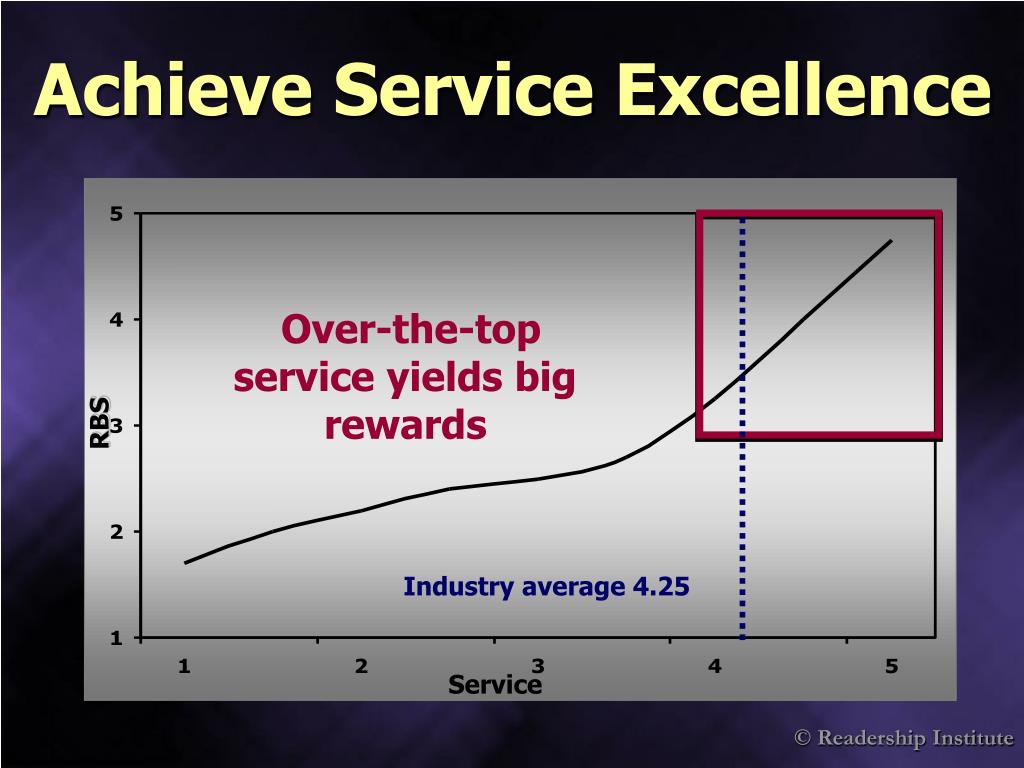 Achieve Service Excellence

5
4
3
2
1
RBS

Over-the-top service yields big rewards

Industry average 4.25

1
2
3
4
5
Service

© Readership Institute